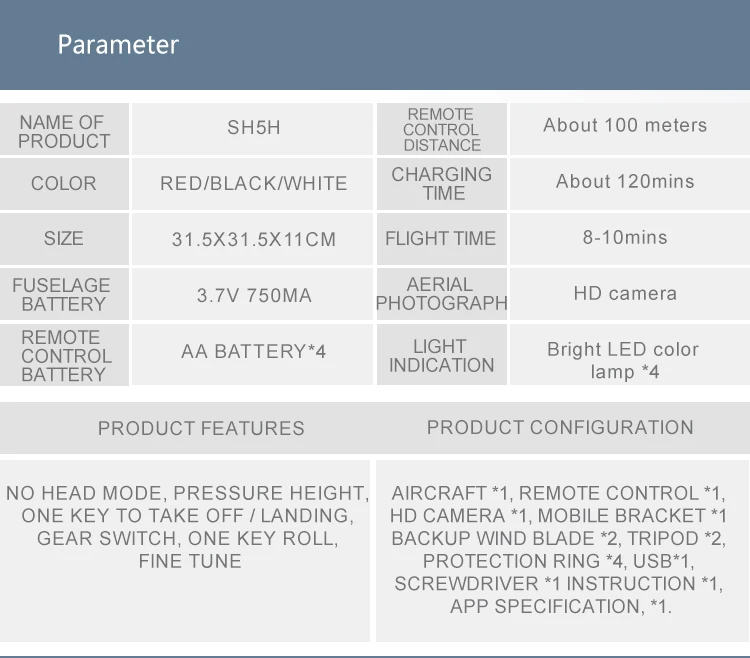 Parameter

| NAME OF PRODUCT | SH5H | REMOTE CONTROL DISTANCE | About 100 meters |
|---|---|---|---|
| COLOR | RED/BLACK/WHITE | CHARGING TIME | About 120mins |
| SIZE | 31.5X31.5X11CM | FLIGHT TIME | 8-10mins |
| FUSELAGE BATTERY | 3.7V 750MA | AERIAL PHOTOGRAPH | HD camera |
| REMOTE CONTROL BATTERY | AA BATTERY*4 | LIGHT INDICATION | Bright LED color lamp *4 |

| PRODUCT FEATURES | PRODUCT CONFIGURATION |
|---|---|
| NO HEAD MODE, PRESSURE HEIGHT, ONE KEY TO TAKE OFF / LANDING, GEAR SWITCH, ONE KEY ROLL, FINE TUNE | AIRCRAFT *1, REMOTE CONTROL *1, HD CAMERA *1, MOBILE BRACKET *1 BACKUP WIND BLADE *2, TRIPOD *2, PROTECTION RING *4, USB*1, SCREWDRIVER *1 INSTRUCTION *1, APP SPECIFICATION, *1. |